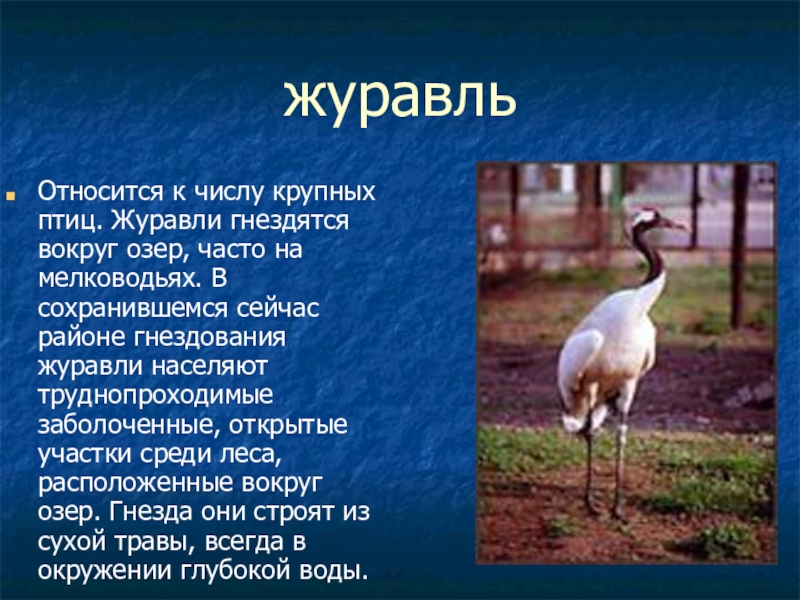 журавль

Относится к числу крупных птиц. Журавли гнездятся вокруг озер, часто на мелководьях. В сохранившемся сейчас районе гнездования журавли населяют труднопроходимые заболоченные, открытые участки среди леса, расположенные вокруг озер. Гнезда они строят из сухой травы, всегда в окружении глубокой воды.